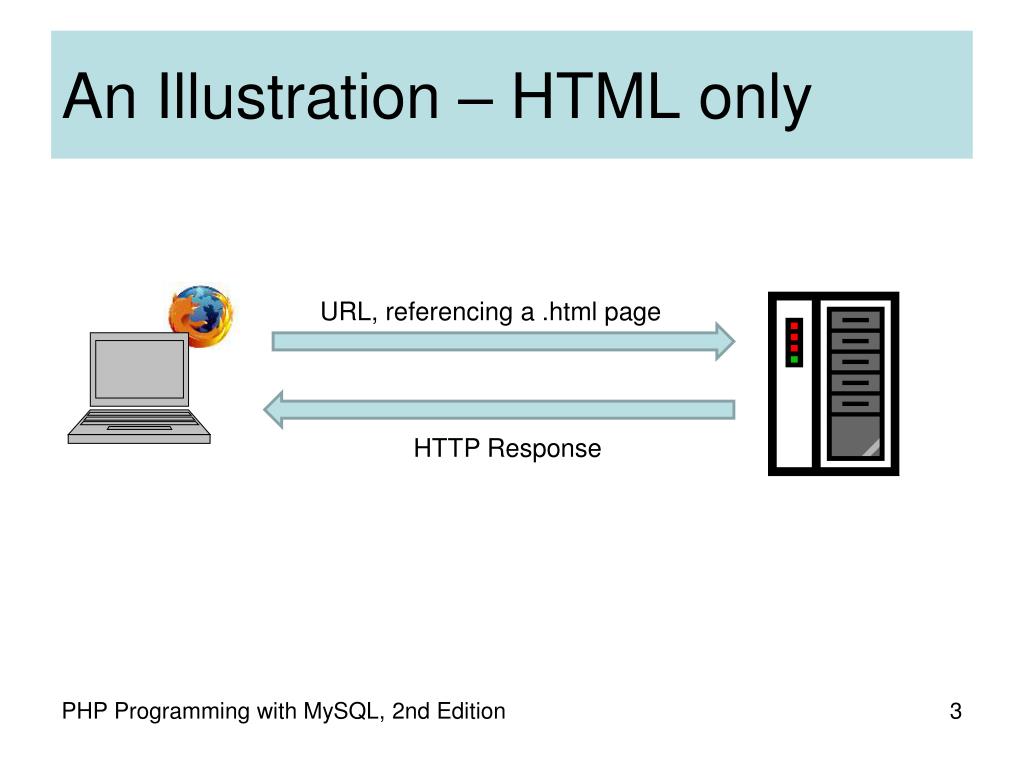 An Illustration – HTML only

URL, referencing a .html page

HTTP Response

PHP Programming with MySQL, 2nd Edition

3